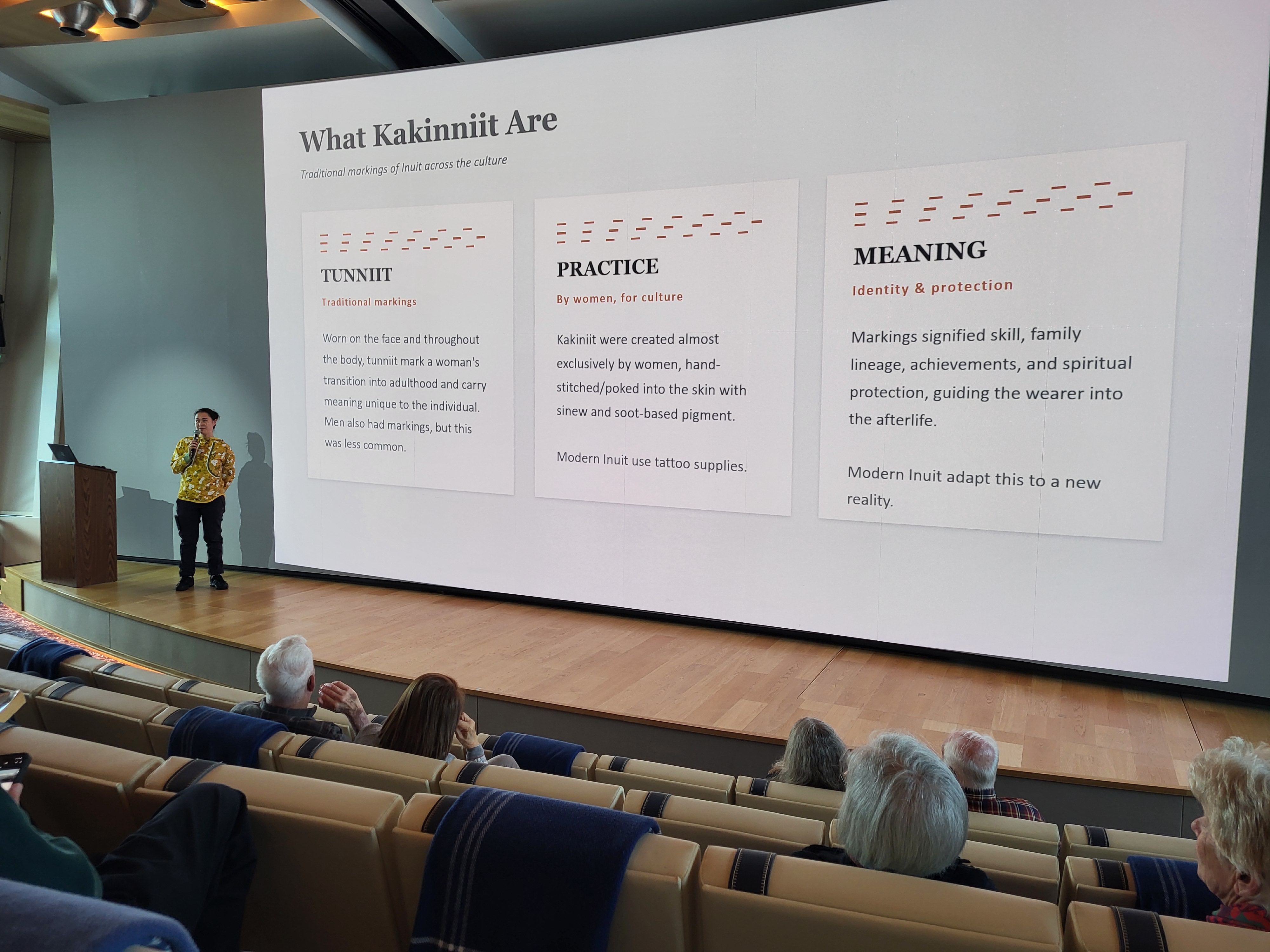 What Kakinniit Are

Traditional markings of Inuit across the culture

TUNNIIT

Traditional markings

Worn on the face and throughout the body, tunniit mark a woman's transition into adulthood and carry meaning unique to the individual. Men also had markings, but this was less common.

PRACTICE

By women, for culture

Kakiniit were created almost exclusively by women, hand-stitched/poked into the skin with sinew and soot-based pigment.

Modern Inuit use tattoo supplies.

MEANING

Identity & protection

Markings signified skill, family lineage, achievements, and spiritual protection, guiding the wearer into the afterlife.

Modern Inuit adapt this to a new reality.